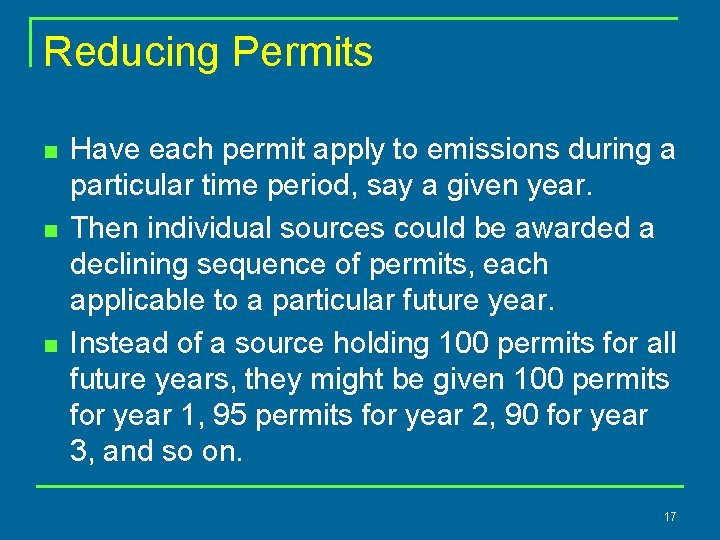 Reducing Permits

- Have each permit apply to emissions during a particular time period, say a given year.
- Then individual sources could be awarded a declining sequence of permits, each applicable to a particular future year.
- Instead of a source holding 100 permits for all future years, they might be given 100 permits for year 1, 95 permits for year 2, 90 for year 3, and so on.

17